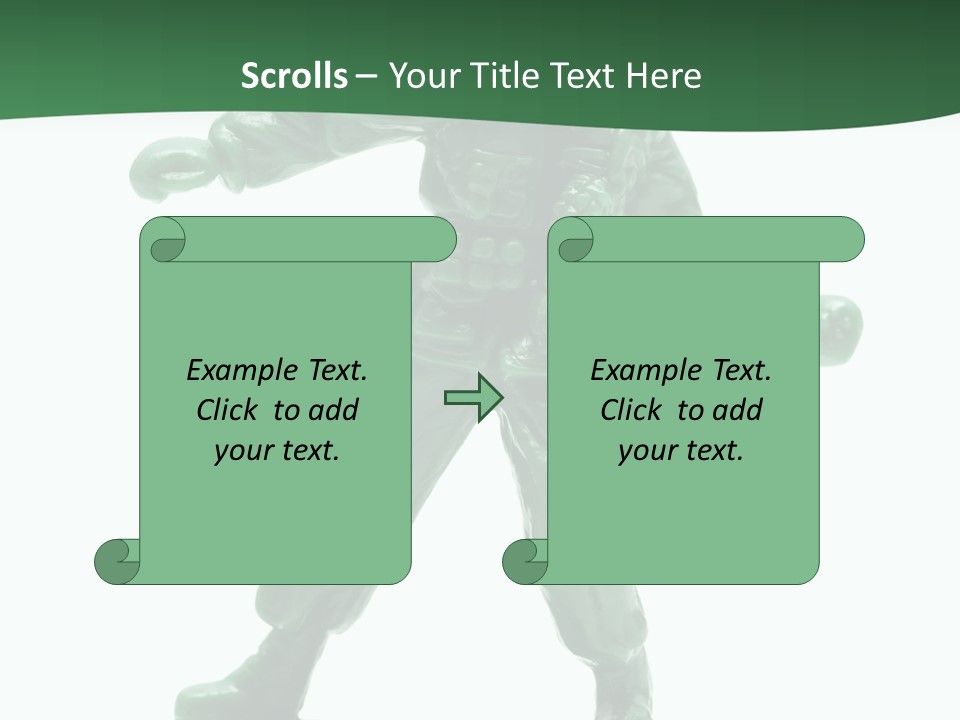 Scrolls – Your Title Text Here

Example Text. Click to add your text.

Example Text. Click to add your text.